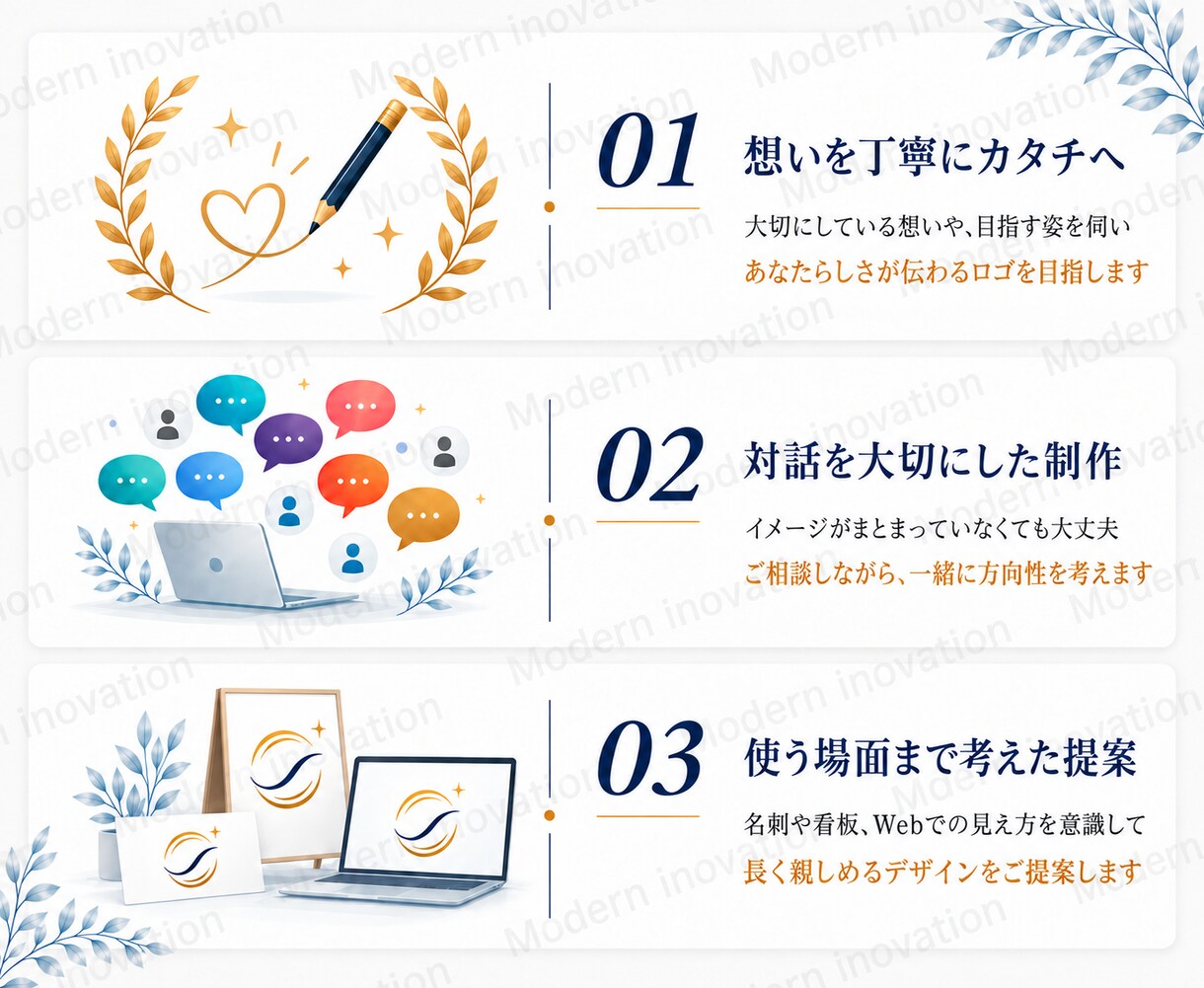 01
想いを丁寧にカタチへ
大切にしている想いや、目指す姿を伺い
あなたらしさが伝わるロゴを目指します

02
対話を大切にした制作
イメージがまとまっていなくても大丈夫
ご相談しながら、一緒に方向性を考えます

03
使う場面まで考えた提案
名刺や看板、Webでの見え方を意識して
長く親しめるデザインをご提案します

Modern inovation